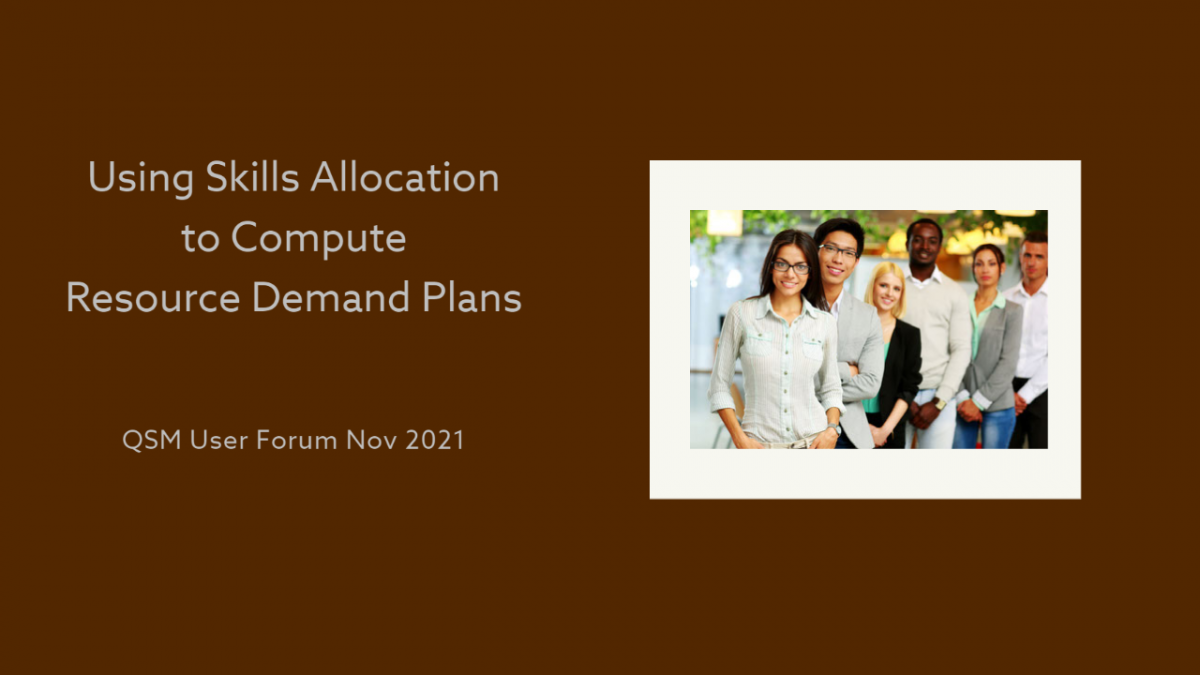 Using Skills Allocation to Compute Resource Demand Plans

QSM User Forum Nov 2021